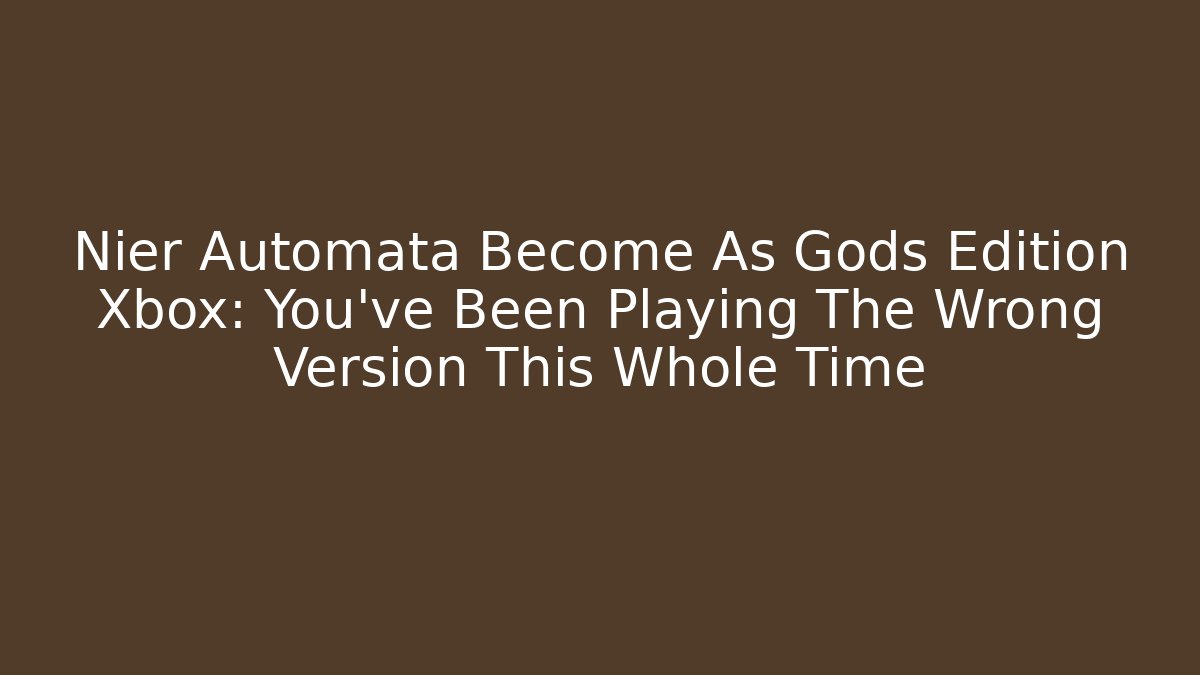 Nier Automata Become As Gods Edition Xbox: You've Been Playing The Wrong Version This Whole Time